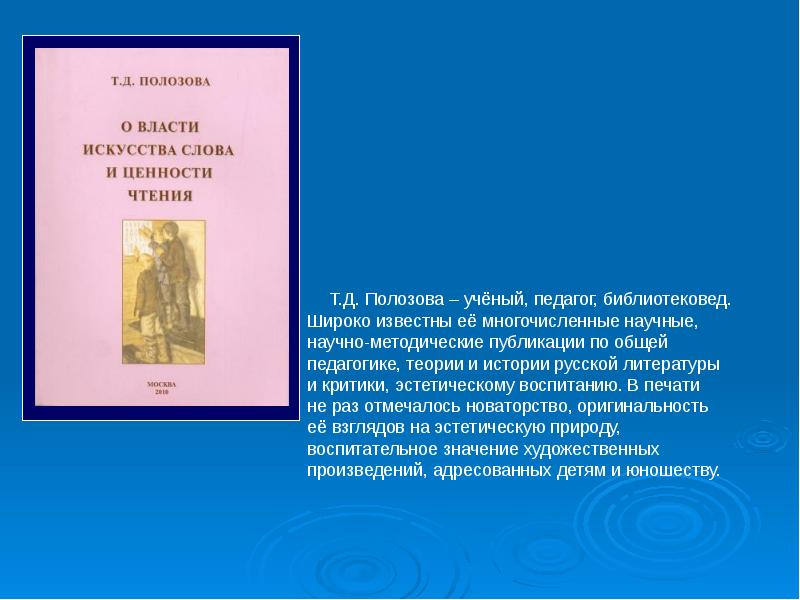 Т.Д. ПОЛОЗОВА

О ВЛАСТИ ИСКУССТВА СЛОВА И ЦЕННОСТИ ЧТЕНИЯ

МОСКВА 2010

Т.Д. Полозова – учёный, педагог, библиотековед. Широко известны её многочисленные научные, научно-методические публикации по общей педагогике, теории и истории русской литературы и критики, эстетическому воспитанию. В печати не раз отмечалось новаторство, оригинальность её взглядов на эстетическую природу, воспитательное значение художественных произведений, адресованных детям и юношеству.